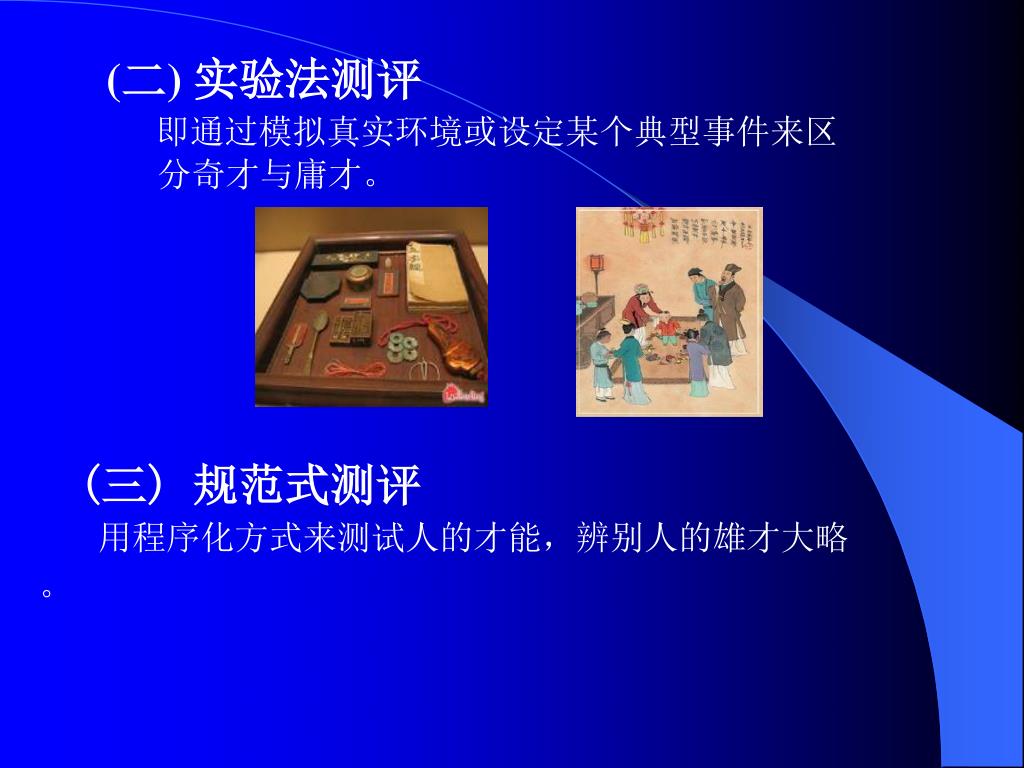 (二) 实验法测评

即通过模拟真实环境或设定某个典型事件来区分奇才与庸才。

（三）规范式测评

用程序化方式来测试人的才能，辨别人的雄才大略。